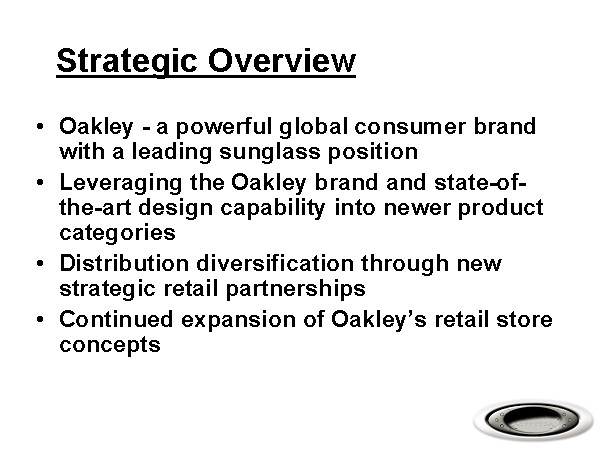 Strategic Overview

• Oakley - a powerful global consumer brand with a leading sunglass position

• Leveraging the Oakley brand and state-of-the-art design capability into newer product categories

• Distribution diversification through new strategic retail partnerships

• Continued expansion of Oakley's retail store concepts